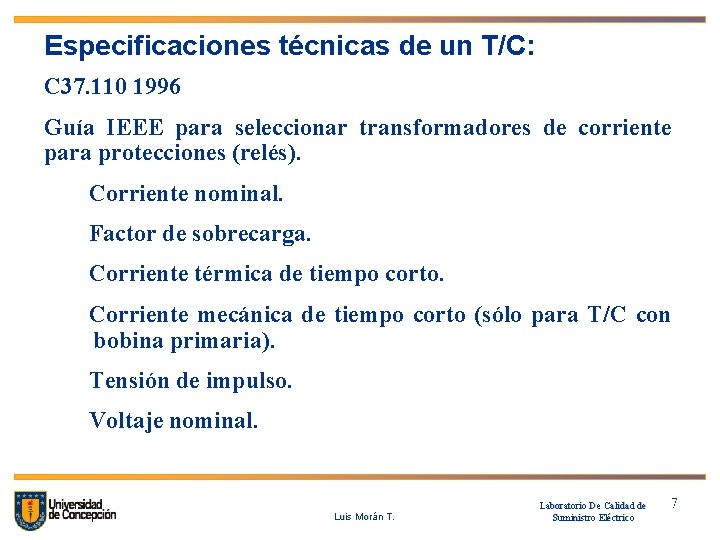 Especificaciones técnicas de un T/C:

C37.110 1996

Guía IEEE para seleccionar transformadores de corriente para protecciones (relés).

Corriente nominal.

Factor de sobrecarga.

Corriente térmica de tiempo corto.

Corriente mecánica de tiempo corto (sólo para T/C con bobina primaria).

Tensión de impulso.

Voltaje nominal.

Universidad de Concepción

Luis Morán T.

Laboratorio De Calidad de Suministro Eléctrico

7